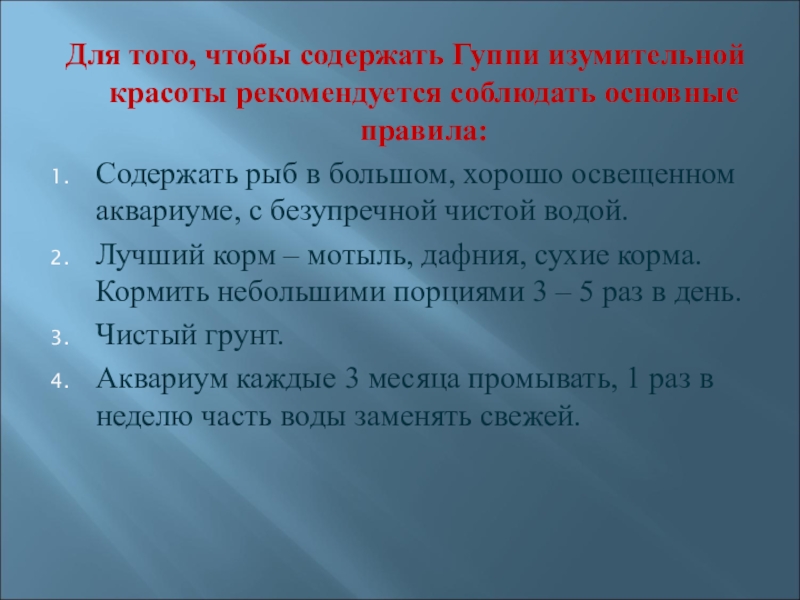 Для того, чтобы содержать Гуппи изумительной красоты рекомендуется соблюдать основные правила:

1. Содержать рыб в большом, хорошо освещенном аквариуме, с безупречной чистой водой.
2. Лучший корм – мотыль, дафния, сухие корма. Кормить небольшими порциями 3 – 5 раз в день.
3. Чистый грунт.
4. Аквариум каждые 3 месяца промывать, 1 раз в неделю часть воды заменять свежей.